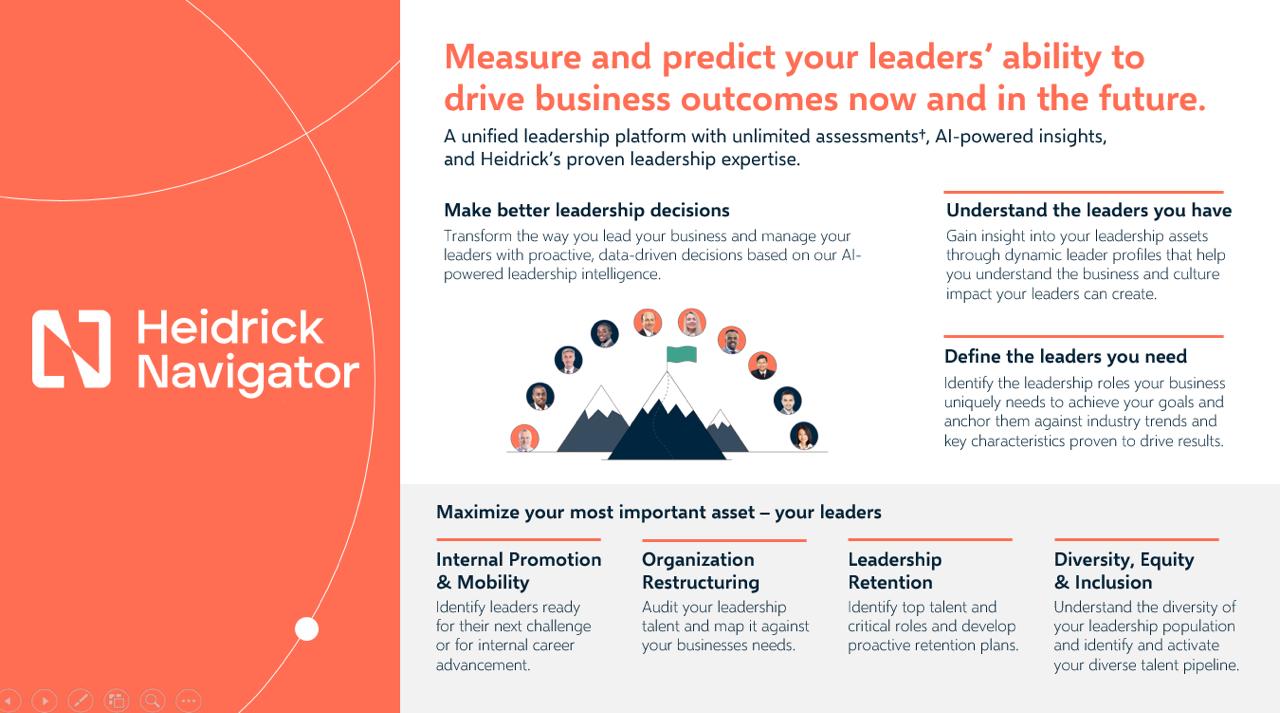 Heidrick Navigator

Measure and predict your leaders' ability to drive business outcomes now and in the future.

A unified leadership platform with unlimited assessments†, AI-powered insights, and Heidrick's proven leadership expertise.

Make better leadership decisions

Transform the way you lead your business and manage your leaders with proactive, data-driven decisions based on our AI-powered leadership intelligence.

Understand the leaders you have

Gain insight into your leadership assets through dynamic leader profiles that help you understand the business and culture impact your leaders can create.

Define the leaders you need

Identify the leadership roles your business uniquely needs to achieve your goals and anchor them against industry trends and key characteristics proven to drive results.

Maximize your most important asset – your leaders

Internal Promotion & Mobility

Identify leaders ready for their next challenge or for internal career advancement.

Organization Restructuring

Audit your leadership talent and map it against your businesses needs.

Leadership Retention

Identify top talent and critical roles and develop proactive retention plans.

Diversity, Equity & Inclusion

Understand the diversity of your leadership population and identify and activate your diverse talent pipeline.